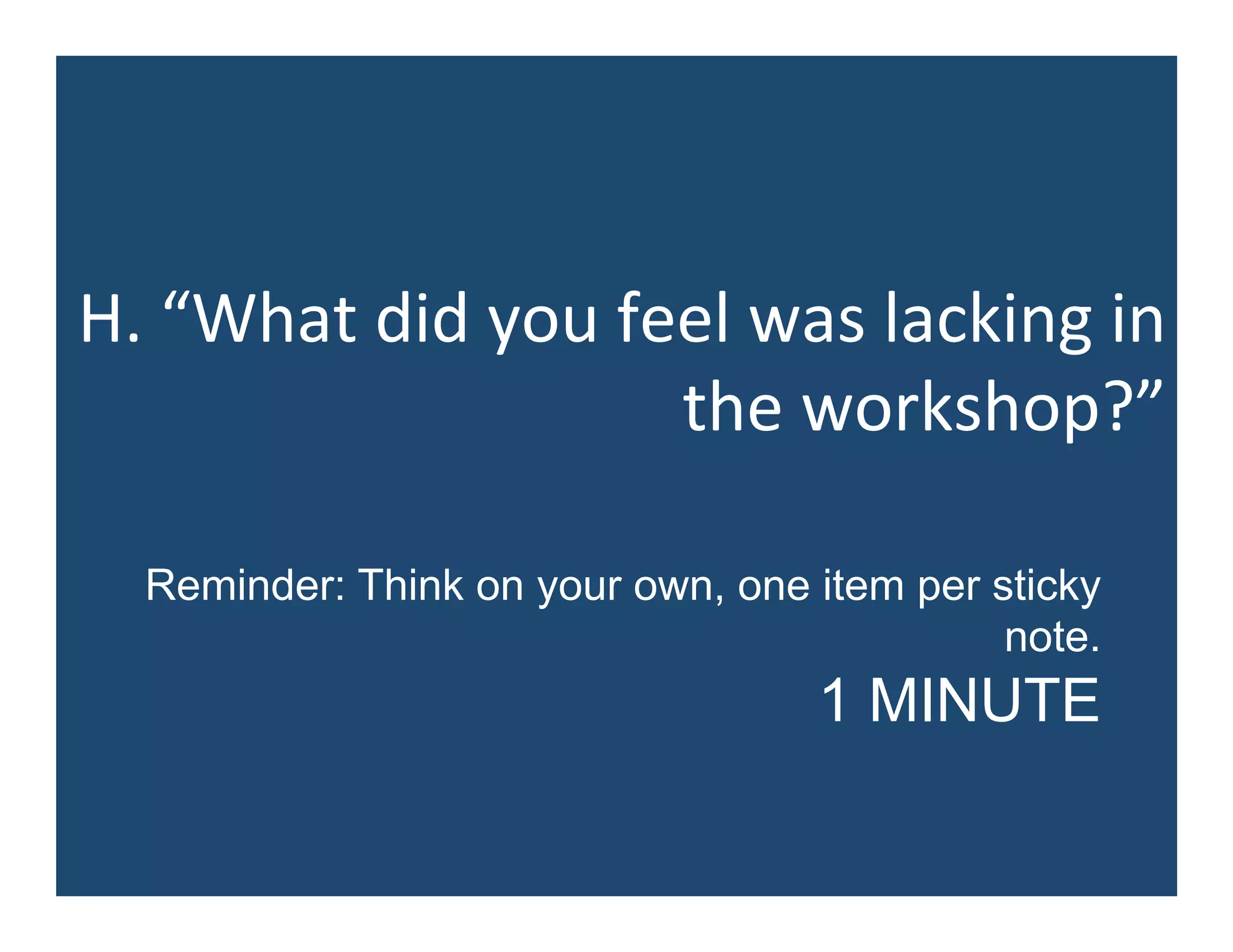 H. “What did you feel was lacking in the workshop?”

Reminder: Think on your own, one item per sticky note.

1 MINUTE